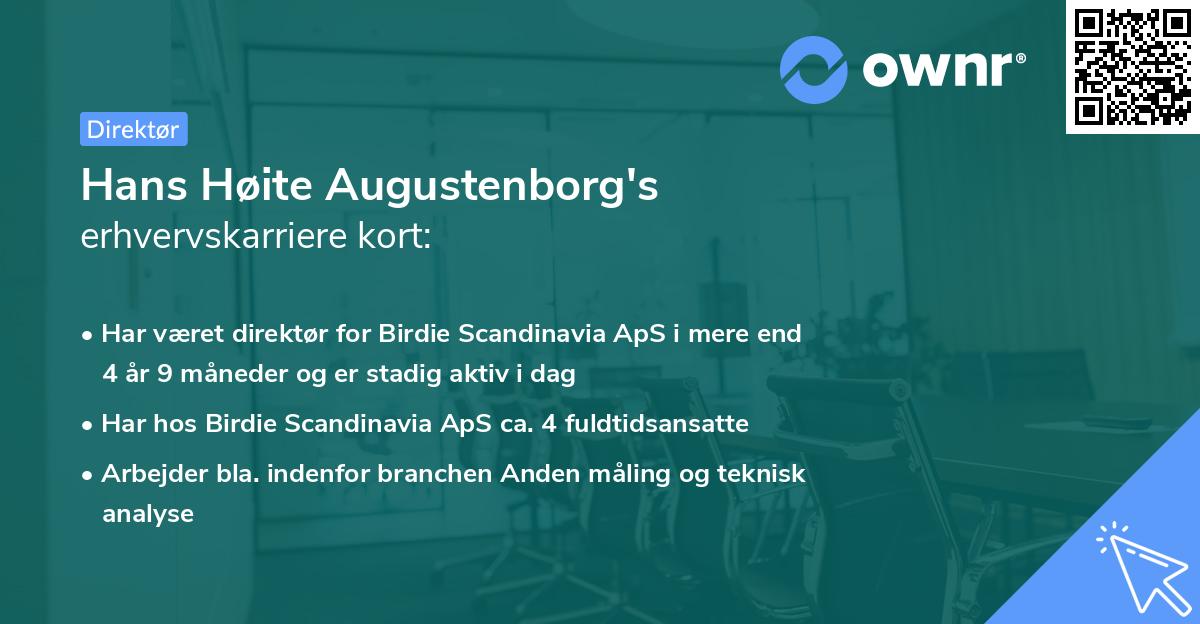 ownr®

Direktør

Hans Høite Augustenborg's erhvervskarriere kort:

• Har været direktør for Birdie Scandinavia ApS i mere end 4 år 9 måneder og er stadig aktiv i dag
• Har hos Birdie Scandinavia ApS ca. 4 fuldtidsansatte
• Arbejder bla. indenfor branchen Anden måling og teknisk analyse